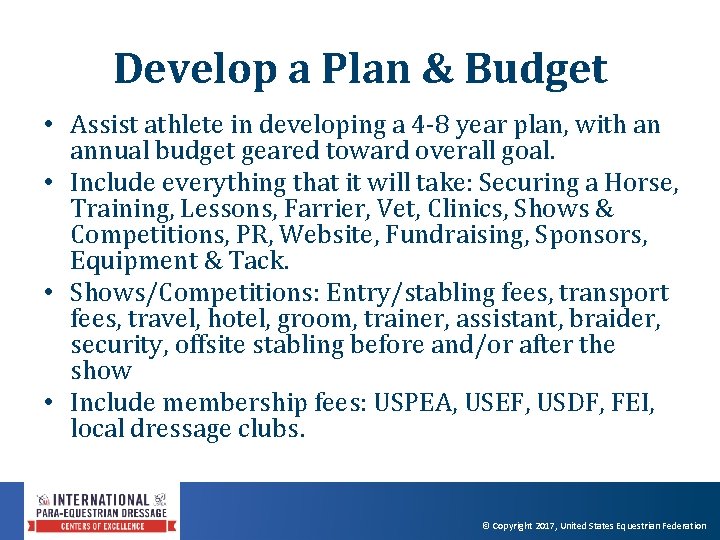 Develop a Plan & Budget

• Assist athlete in developing a 4-8 year plan, with an annual budget geared toward overall goal.
• Include everything that it will take: Securing a Horse, Training, Lessons, Farrier, Vet, Clinics, Shows & Competitions, PR, Website, Fundraising, Sponsors, Equipment & Tack.
• Shows/Competitions: Entry/stabling fees, transport fees, travel, hotel, groom, trainer, assistant, braider, security, offsite stabling before and/or after the show
• Include membership fees: USPEA, USEF, USDF, FEI, local dressage clubs.

INTERNATIONAL PARA-EQUESTRIAN DRESSAGE CENTERS OF EXCELLENCE

© Copyright 2017, United States Equestrian Federation